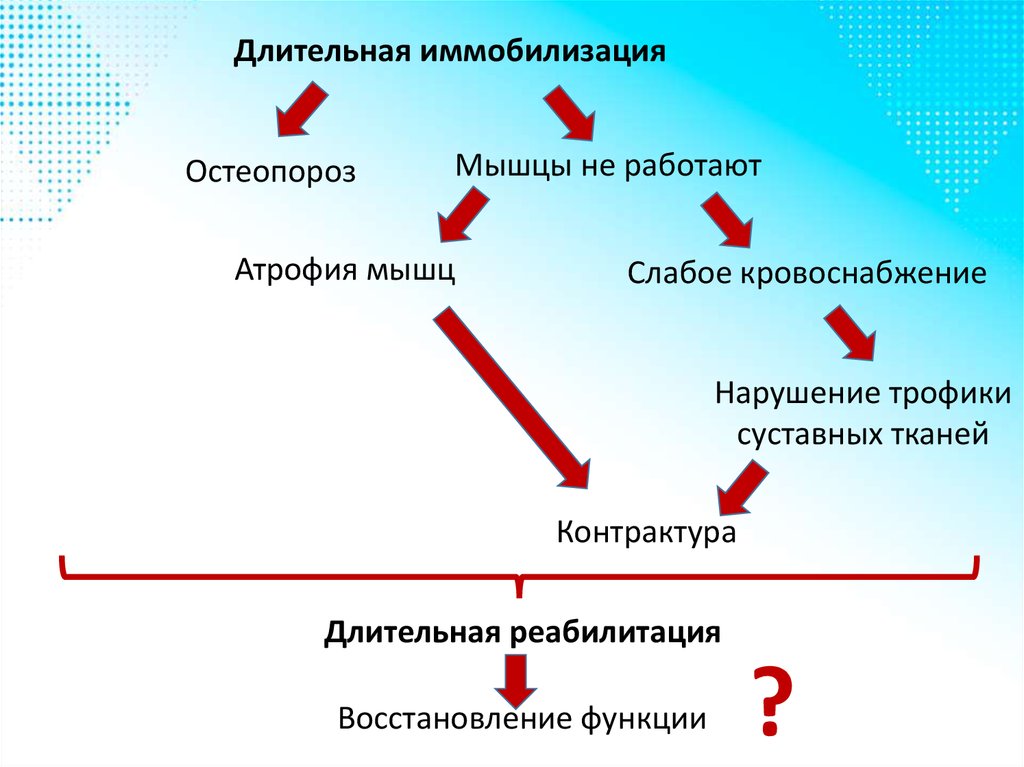 Длительная иммобилизация

Остеопороз

Мышцы не работают

Атрофия мышц

Слабое кровоснабжение

Нарушение трофики суставных тканей

Контрактура

Длительная реабилитация

Восстановление функции

?